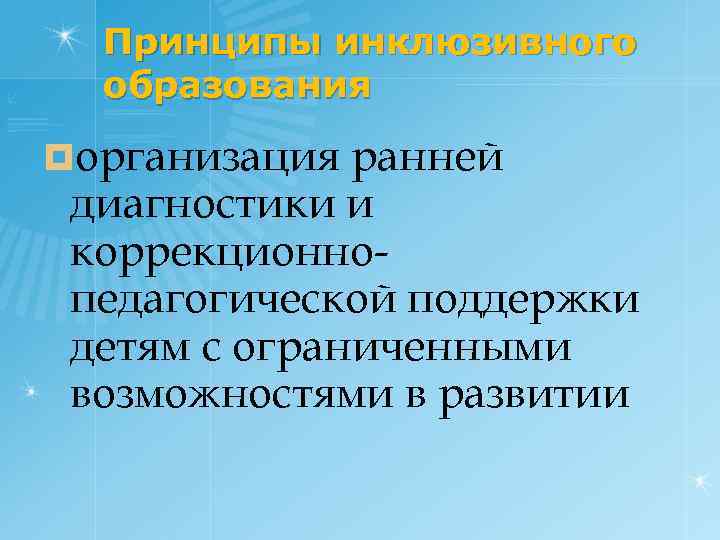 Принципы инклюзивного образования

организация ранней диагностики и коррекционно-педагогической поддержки детям с ограниченными возможностями в развитии